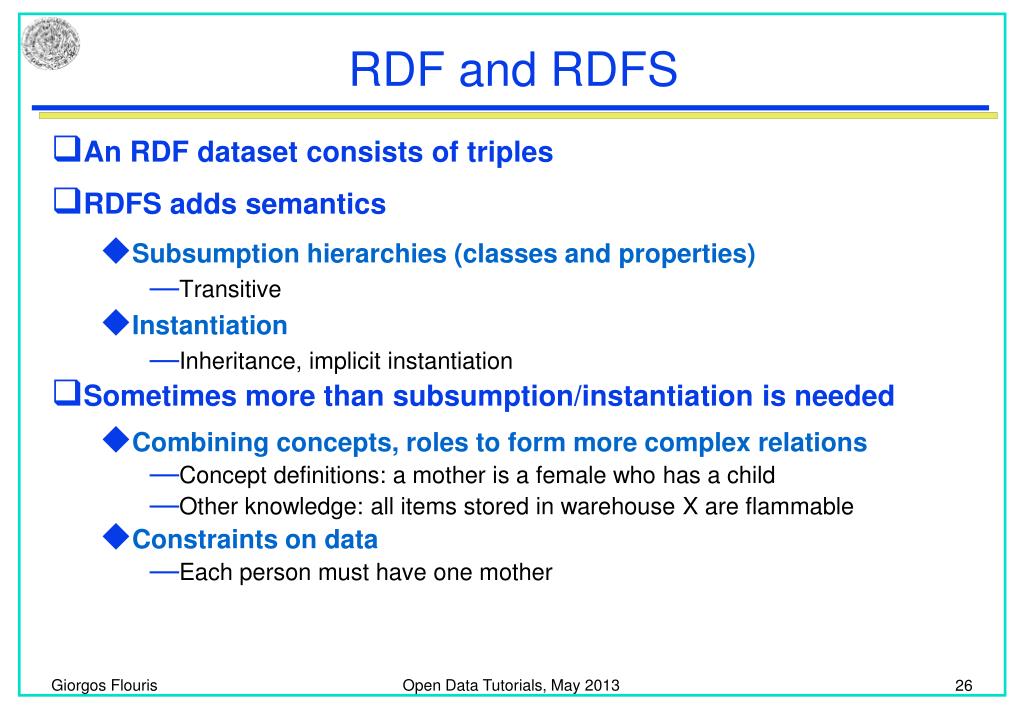 RDF and RDFS

❑An RDF dataset consists of triples

❑RDFS adds semantics

◆Subsumption hierarchies (classes and properties)

—Transitive

◆Instantiation

—Inheritance, implicit instantiation

❑Sometimes more than subsumption/instantiation is needed

◆Combining concepts, roles to form more complex relations

—Concept definitions: a mother is a female who has a child

—Other knowledge: all items stored in warehouse X are flammable

◆Constraints on data

—Each person must have one mother

Giorgos Flouris Open Data Tutorials, May 2013 26